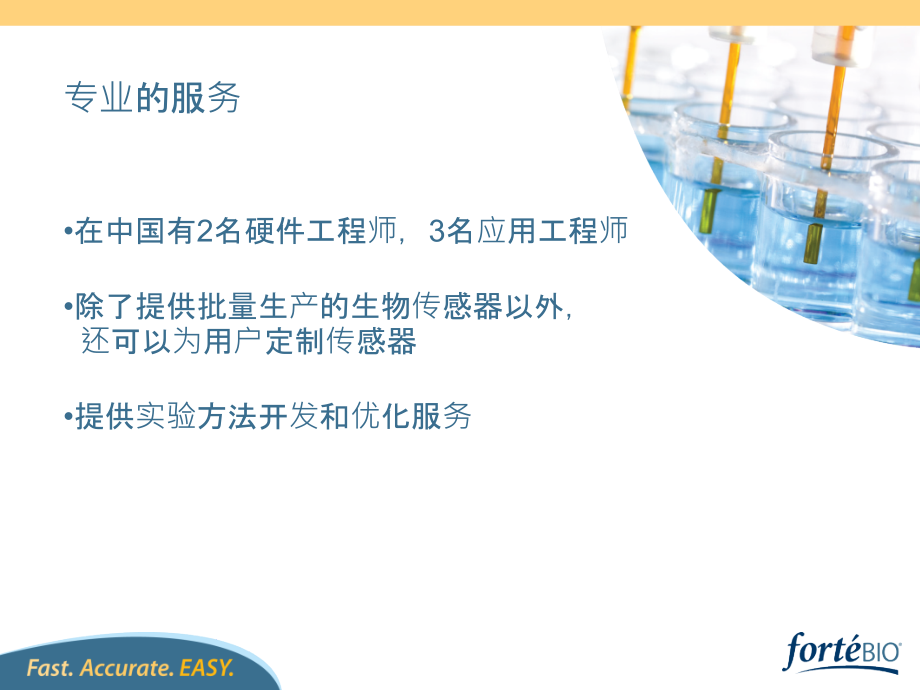 专业的服务

•在中国有2名硬件工程师，3名应用工程师

•除了提供批量生产的生物传感器以外，还可以为用户定制传感器

•提供实验方法开发和优化服务

Fast. Accurate. EASY.

fortéBIO